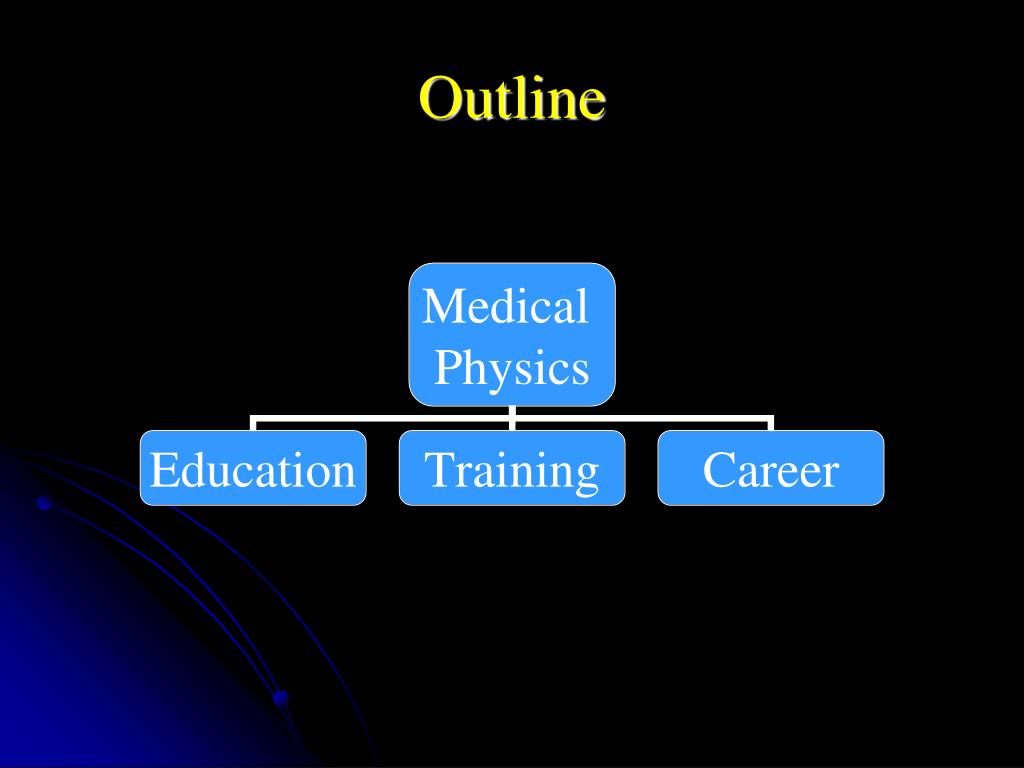 Outline

Medical Physics

Education

Training

Career